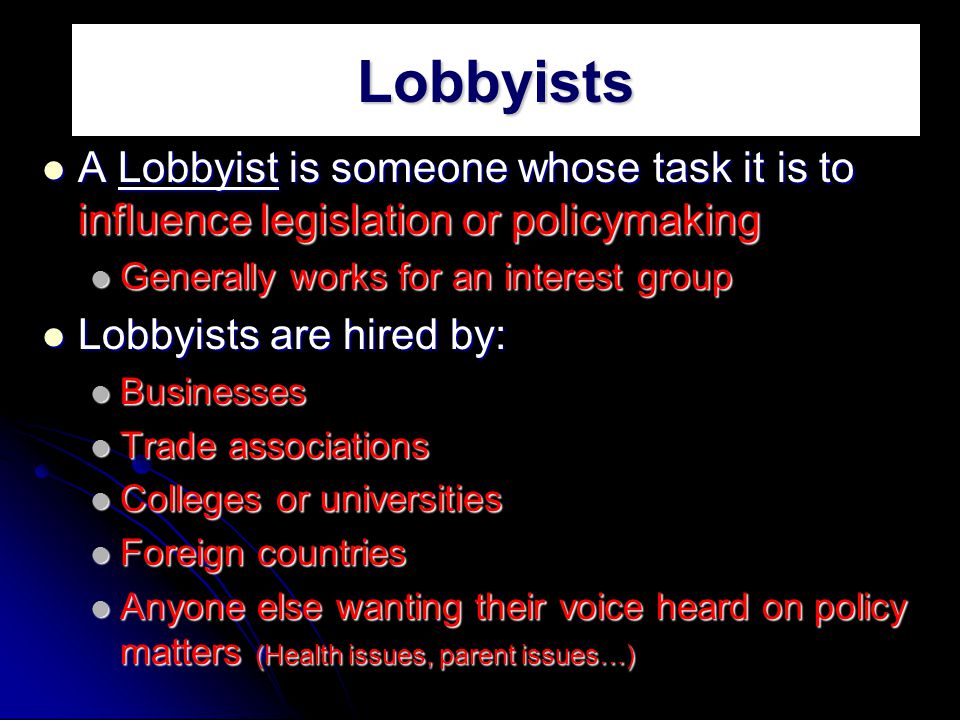 Lobbyists

- A Lobbyist is someone whose task it is to influence legislation or policymaking
  - Generally works for an interest group
- Lobbyists are hired by:
  - Businesses
  - Trade associations
  - Colleges or universities
  - Foreign countries
  - Anyone else wanting their voice heard on policy matters (Health issues, parent issues…)